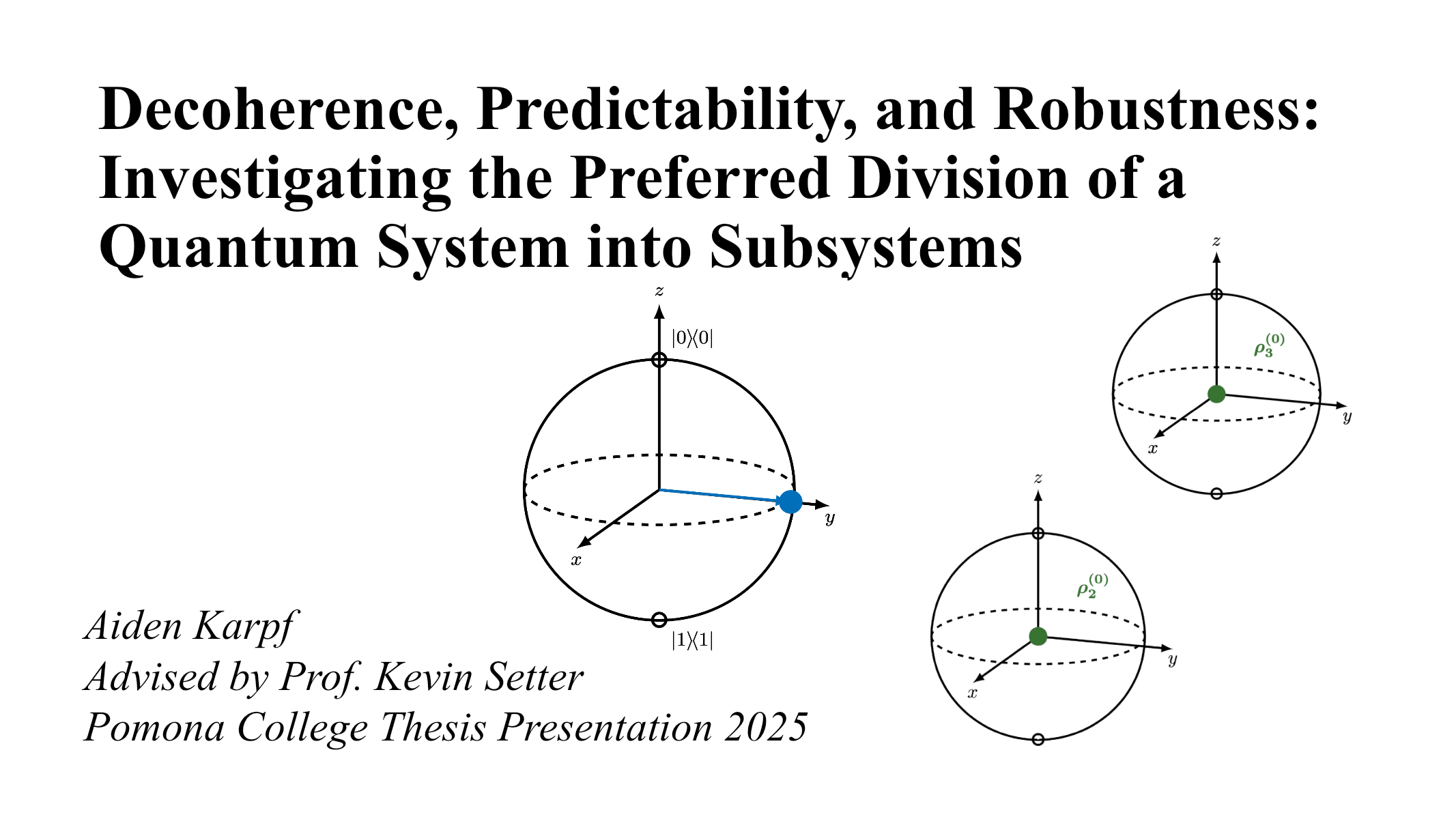 Decoherence, Predictability, and Robustness: Investigating the Preferred Division of a Quantum System into Subsystems

z

$|0\rangle\langle 0|$

y

x

$|1\rangle\langle 1|$

z

$\rho_3^{(0)}$

y

x

z

$\rho_2^{(0)}$

y

x

Aiden Karpf
Advised by Prof. Kevin Setter
Pomona College Thesis Presentation 2025